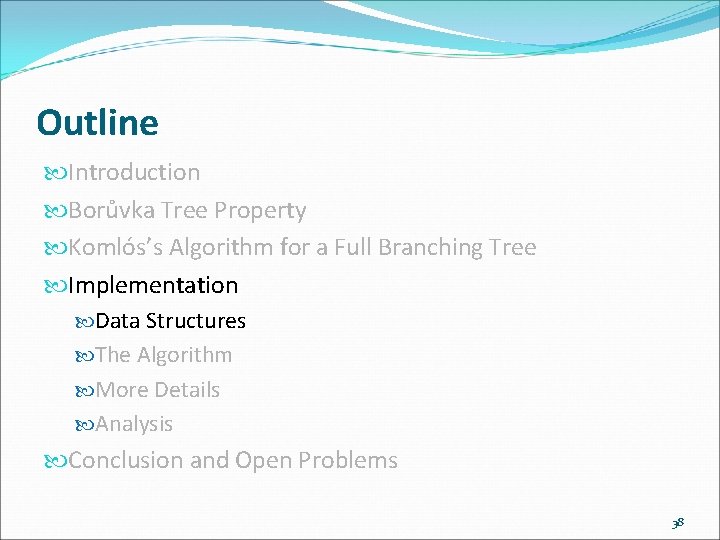 Outline

Introduction

Borůvka Tree Property

Komlós's Algorithm for a Full Branching Tree

Implementation

Data Structures

The Algorithm

More Details

Analysis

Conclusion and Open Problems

38